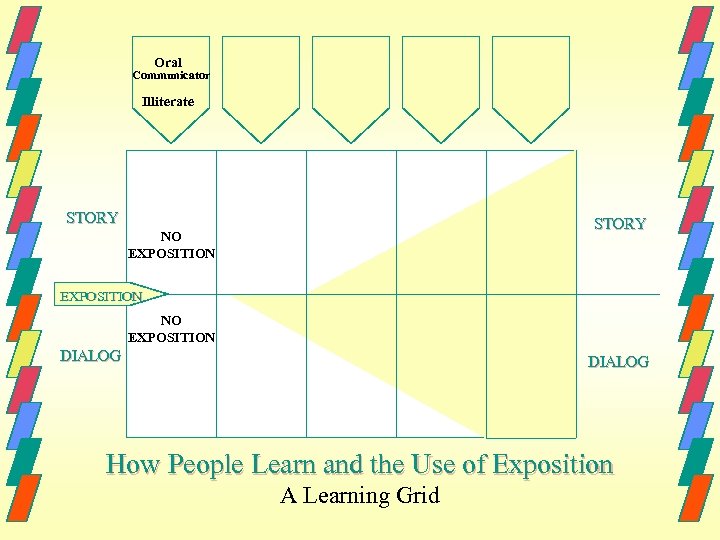 Oral Communicator
Illiterate

STORY

NO EXPOSITION

STORY

EXPOSITION

NO EXPOSITION

DIALOG

DIALOG

How People Learn and the Use of Exposition
A Learning Grid